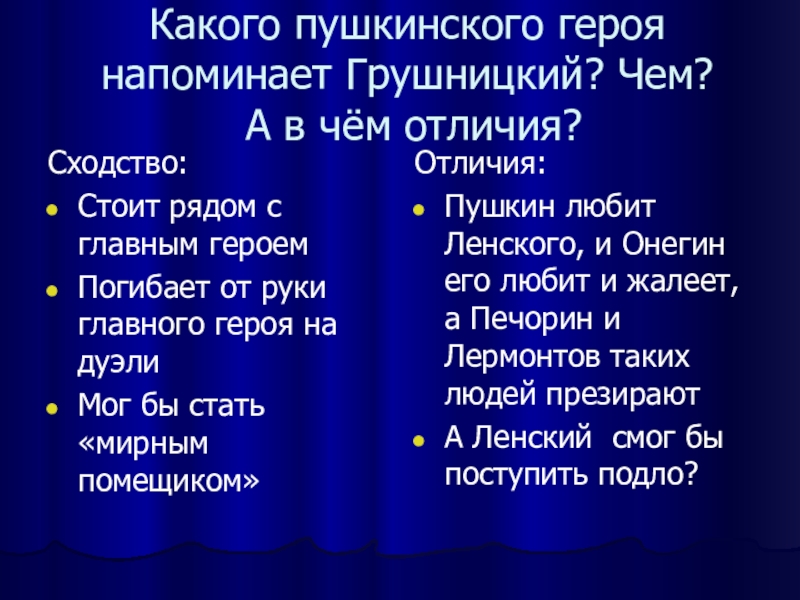 Какого пушкинского героя напоминает Грушницкий? Чем? А в чём отличия?

Сходство:

- Стоит рядом с главным героем
- Погибает от руки главного героя на дуэли
- Мог бы стать «мирным помещиком»

Отличия:

- Пушкин любит Ленского, и Онегин его любит и жалеет, а Печорин и Лермонтов таких людей презирают
- А Ленский смог бы поступить подло?